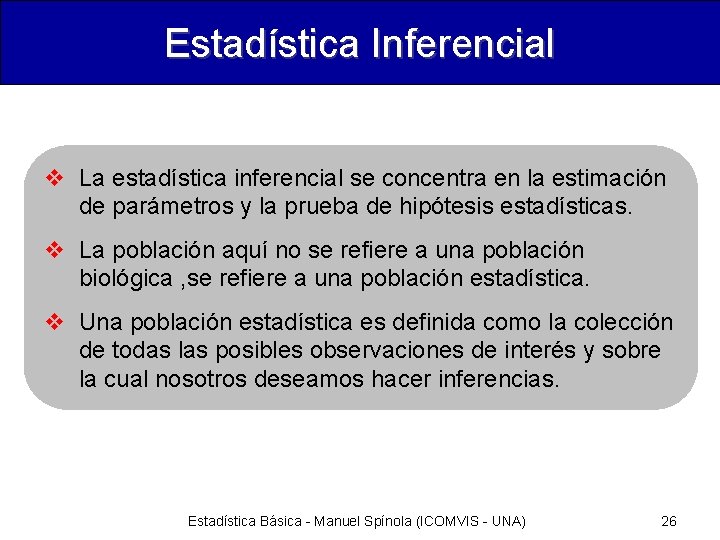 Estadística Inferencial

❖ La estadística inferencial se concentra en la estimación de parámetros y la prueba de hipótesis estadísticas.

❖ La población aquí no se refiere a una población biológica ,se refiere a una población estadística.

❖ Una población estadística es definida como la colección de todas las posibles observaciones de interés y sobre la cual nosotros deseamos hacer inferencias.

Estadística Básica - Manuel Spínola (ICOMVIS - UNA)

26